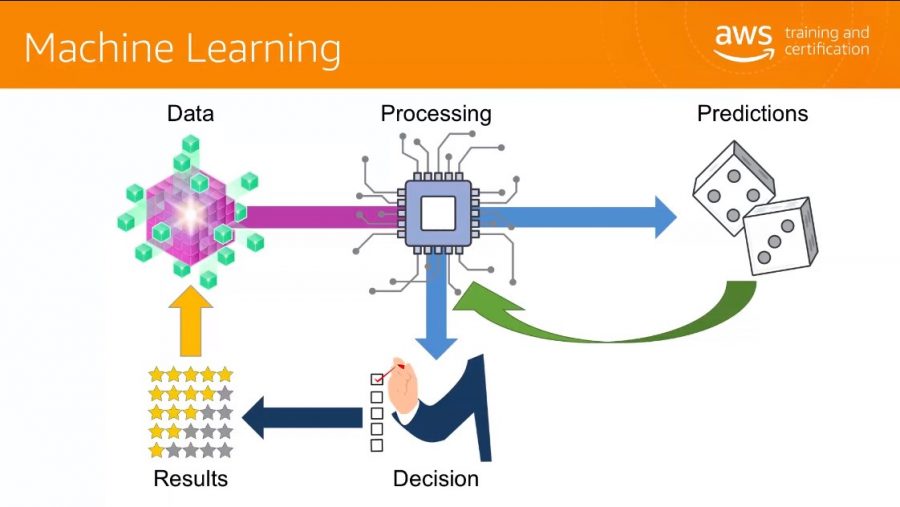 Machine Learning

aws training and certification

Data

Processing

Predictions

Results

Decision